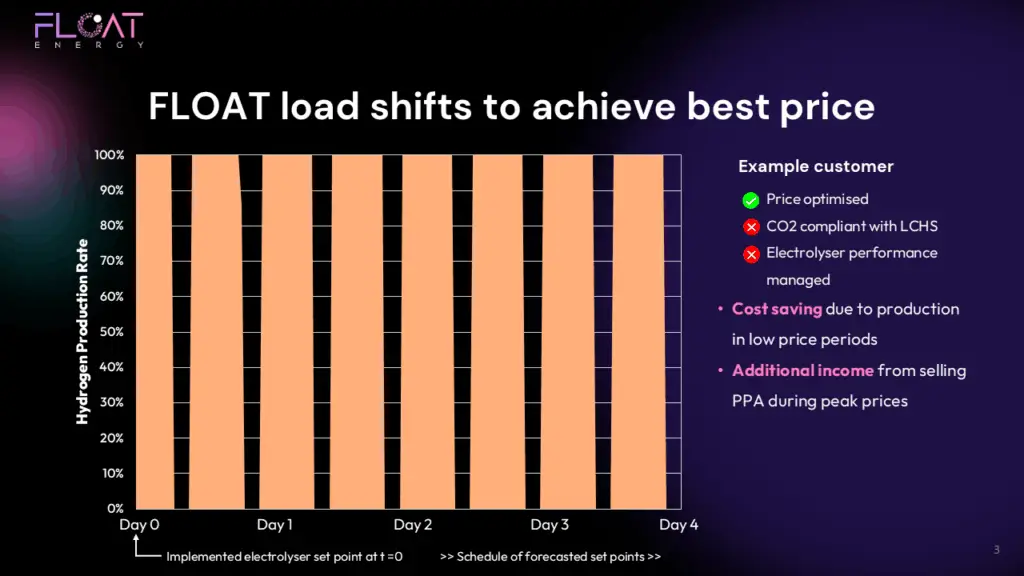 FLOAT
ENERGY

FLOAT load shifts to achieve best price

Hydrogen Production Rate

100%
90%
80%
70%
60%
50%
40%
30%
20%
10%
0%

Day 0
Day 1
Day 2
Day 3
Day 4

Implemented electrolyser set point at t =0
>> Schedule of forecasted set points >>

Example customer

Price optimised

CO2 compliant with LCHS

Electrolyser performance managed

• Cost saving due to production in low price periods

• Additional income from selling PPA during peak prices

3